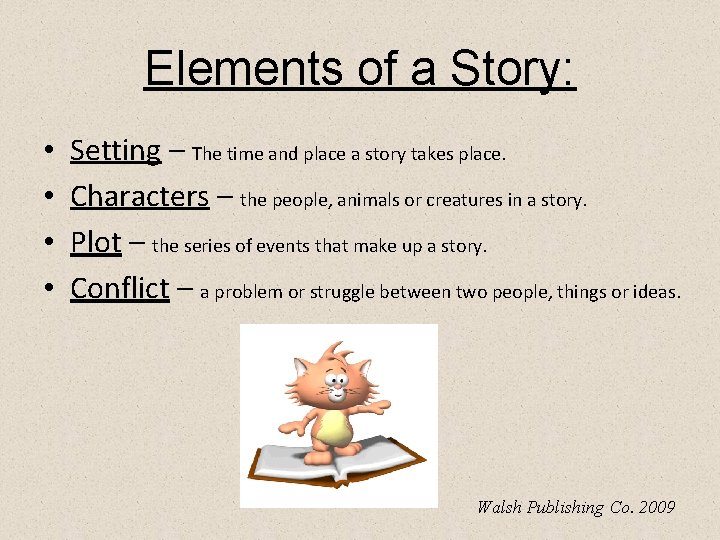 Elements of a Story:

• Setting – The time and place a story takes place.
• Characters – the people, animals or creatures in a story.
• Plot – the series of events that make up a story.
• Conflict – a problem or struggle between two people, things or ideas.

Walsh Publishing Co. 2009